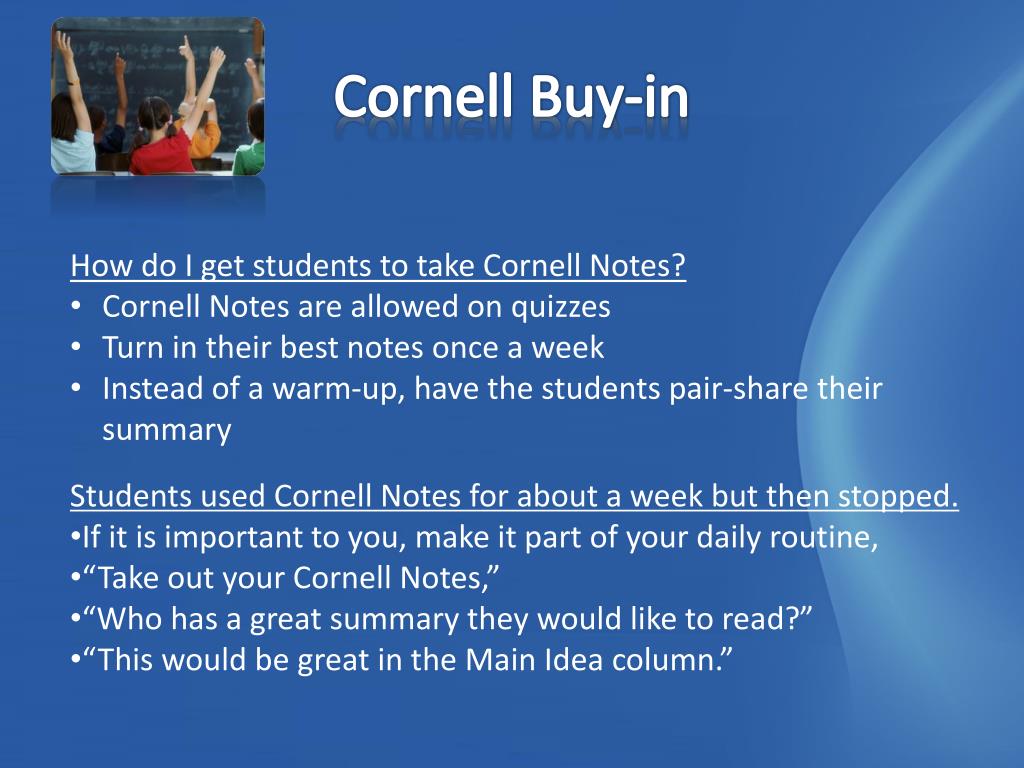 Cornell Buy-in

How do I get students to take Cornell Notes?
• Cornell Notes are allowed on quizzes
• Turn in their best notes once a week
• Instead of a warm-up, have the students pair-share their summary

Students used Cornell Notes for about a week but then stopped.
•If it is important to you, make it part of your daily routine,
•“Take out your Cornell Notes,”
•“Who has a great summary they would like to read?”
•“This would be great in the Main Idea column.”